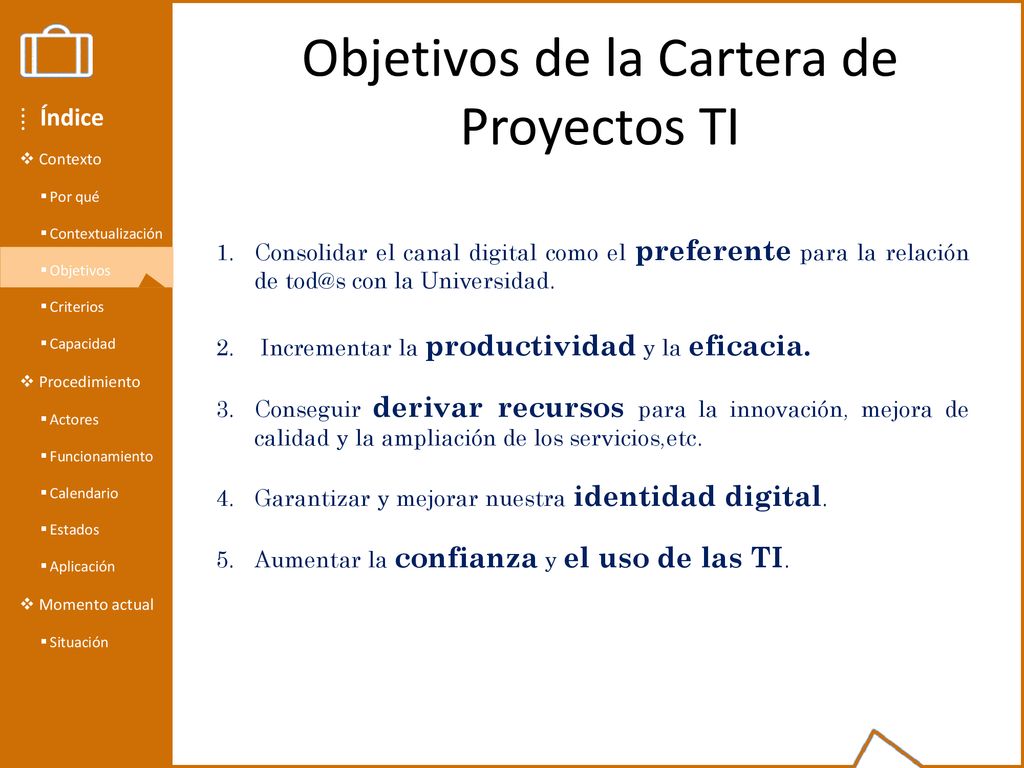 Índice

Contexto

Por qué

Contextualización

Objetivos

Criterios

Capacidad

Procedimiento

Actores

Funcionamiento

Calendario

Estados

Aplicación

Momento actual

Situación

Objetivos de la Cartera de Proyectos TI

1. Consolidar el canal digital como el preferente para la relación de tod@s con la Universidad.

2. Incrementar la productividad y la eficacia.

3. Conseguir derivar recursos para la innovación, mejora de calidad y la ampliación de los servicios,etc.

4. Garantizar y mejorar nuestra identidad digital.

5. Aumentar la confianza y el uso de las TI.